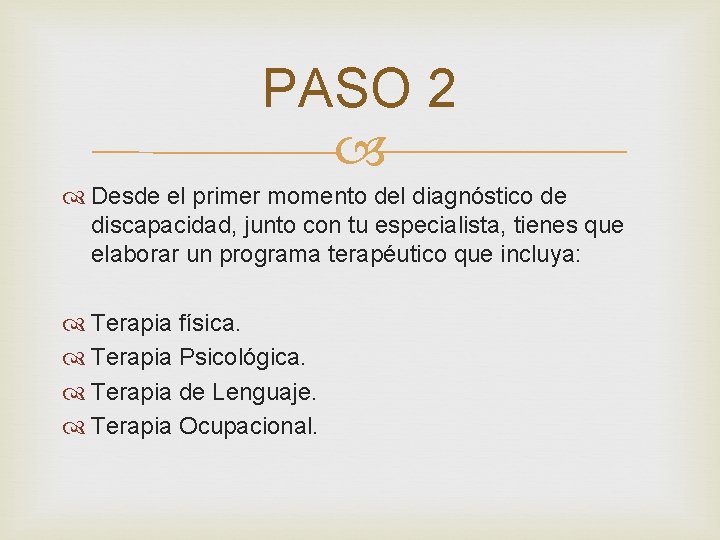 PASO 2

Desde el primer momento del diagnóstico de discapacidad, junto con tu especialista, tienes que elaborar un programa terapéutico que incluya:

Terapia física.
Terapia Psicológica.
Terapia de Lenguaje.
Terapia Ocupacional.